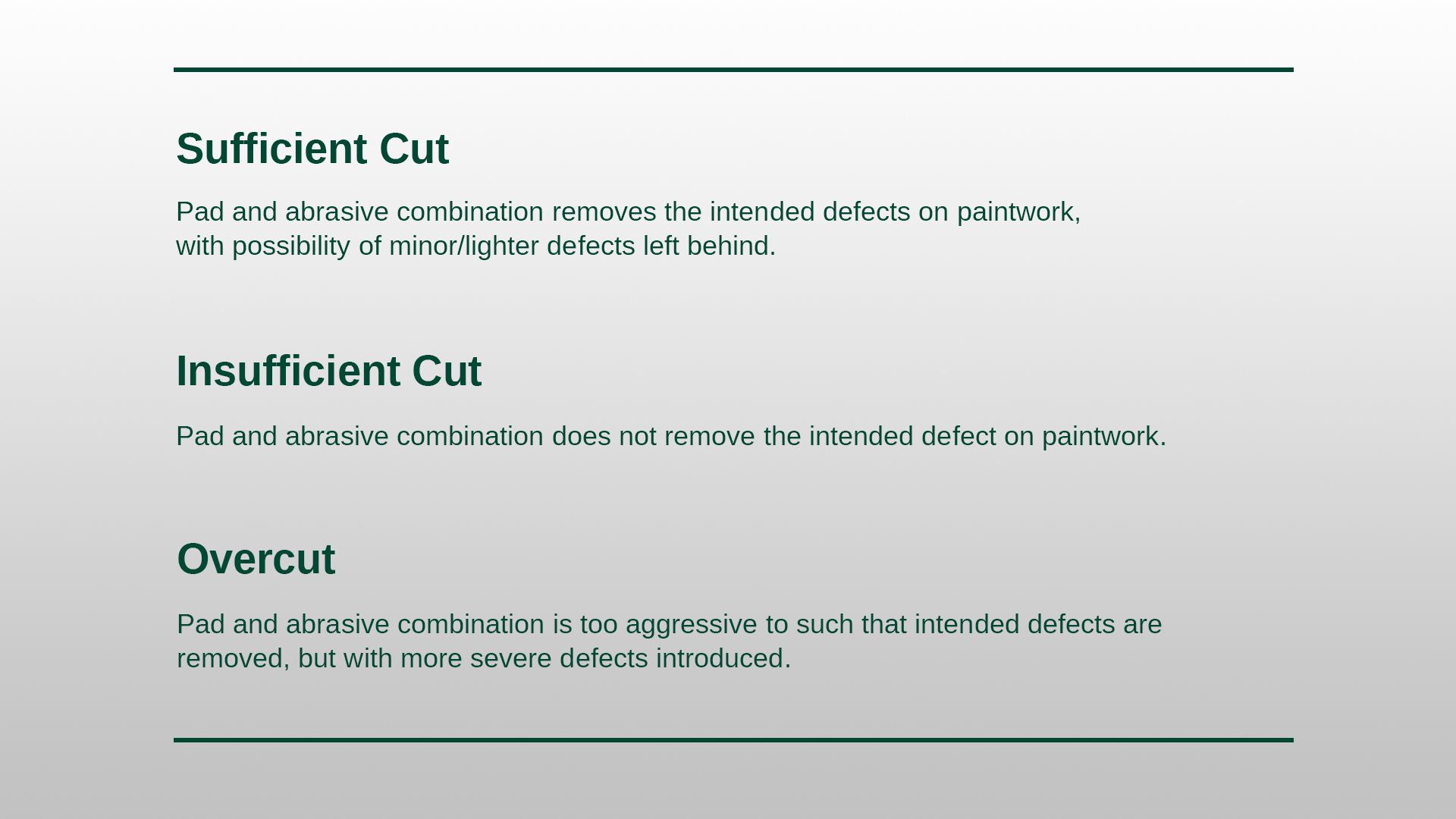 Sufficient Cut

Pad and abrasive combination removes the intended defects on paintwork, with possibility of minor/lighter defects left behind.

Insufficient Cut

Pad and abrasive combination does not remove the intended defect on paintwork.

Overcut

Pad and abrasive combination is too aggressive to such that intended defects are removed, but with more severe defects introduced.